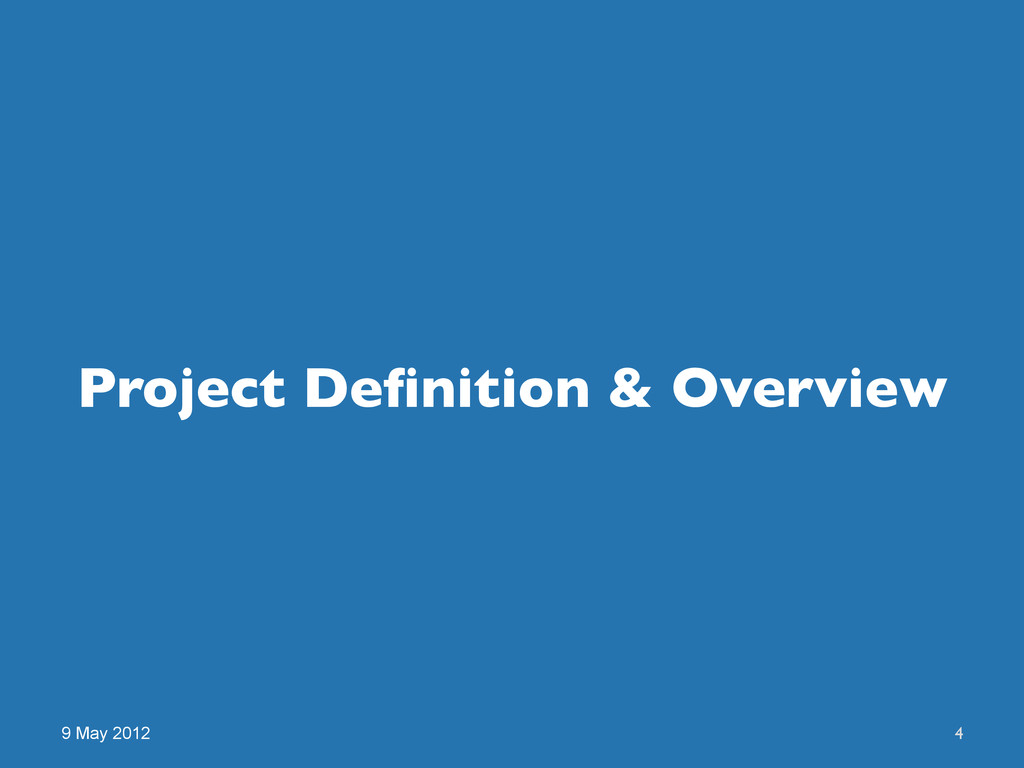 Project Definition & Overview

9 May 2012

4